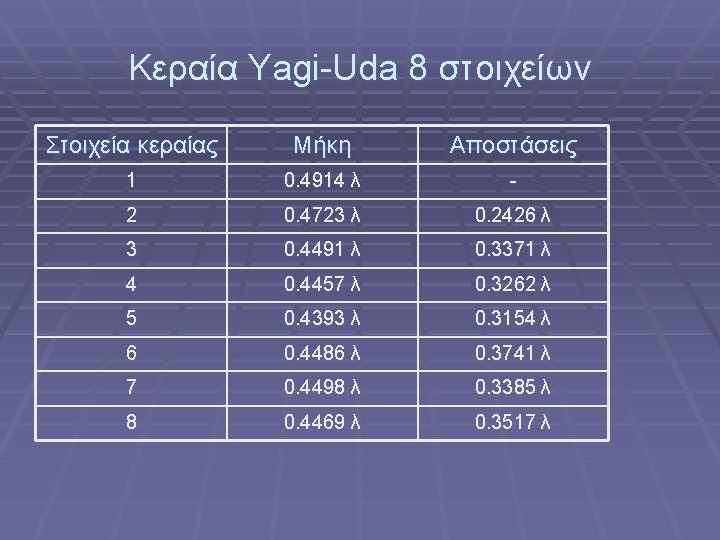 Κεραία Yagi-Uda 8 στοιχείων

| Στοιχεία κεραίας | Μήκη | Αποστάσεις |
|---|---|---|
| 1 | 0.4914 λ | - |
| 2 | 0.4723 λ | 0.2426 λ |
| 3 | 0.4491 λ | 0.3371 λ |
| 4 | 0.4457 λ | 0.3262 λ |
| 5 | 0.4393 λ | 0.3154 λ |
| 6 | 0.4486 λ | 0.3741 λ |
| 7 | 0.4498 λ | 0.3385 λ |
| 8 | 0.4469 λ | 0.3517 λ |